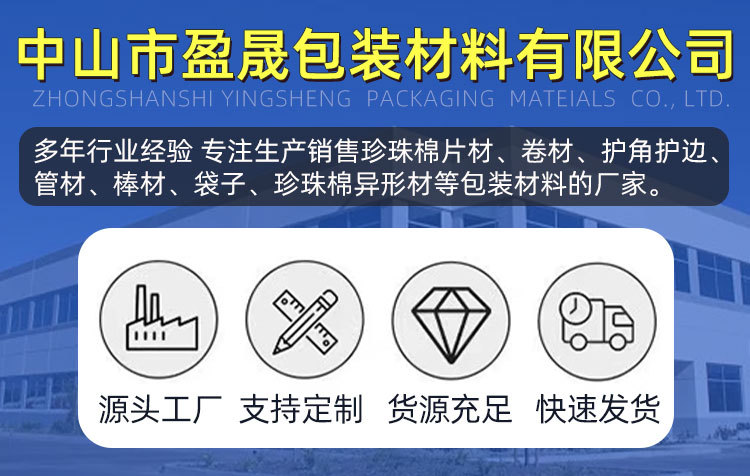 中山市盈晟包装材料有限公司
ZHONGSHANSHI YINGSHENG PACKAGING MATEIALS CO., LTD.

多年行业经验 专注生产销售珍珠棉片材、卷材、护角护边、管材、棒材、袋子、珍珠棉异形材等包装材料的厂家。

源头工厂 支持定制 货源充足 快速发货